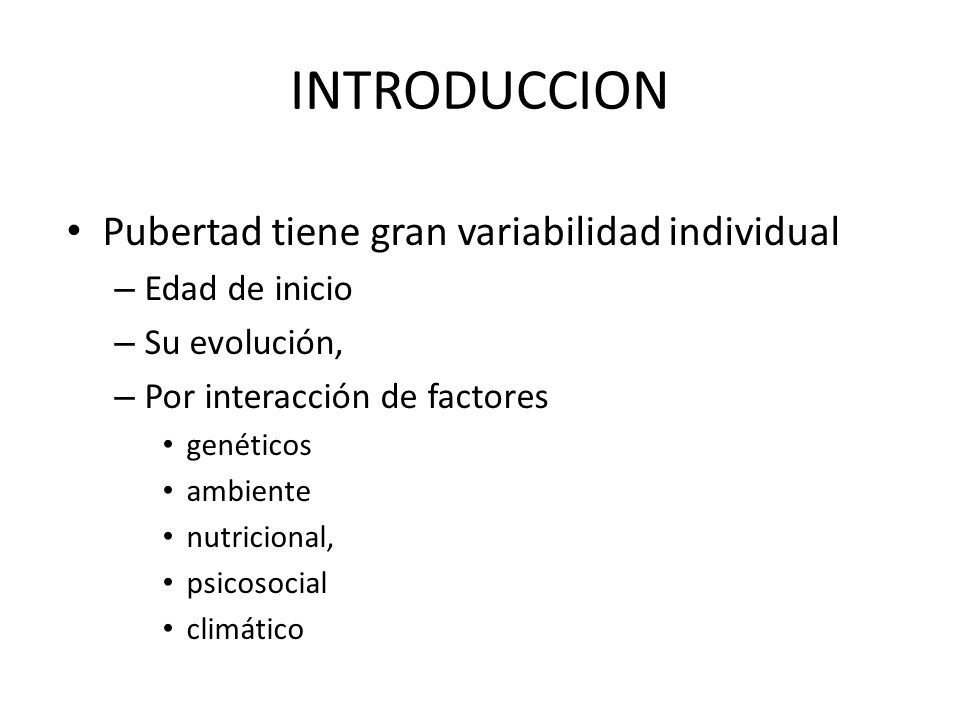 INTRODUCCION

• Pubertad tiene gran variabilidad individual
– Edad de inicio
– Su evolución,
– Por interacción de factores
• genéticos
• ambiente
• nutricional,
• psicosocial
• climático